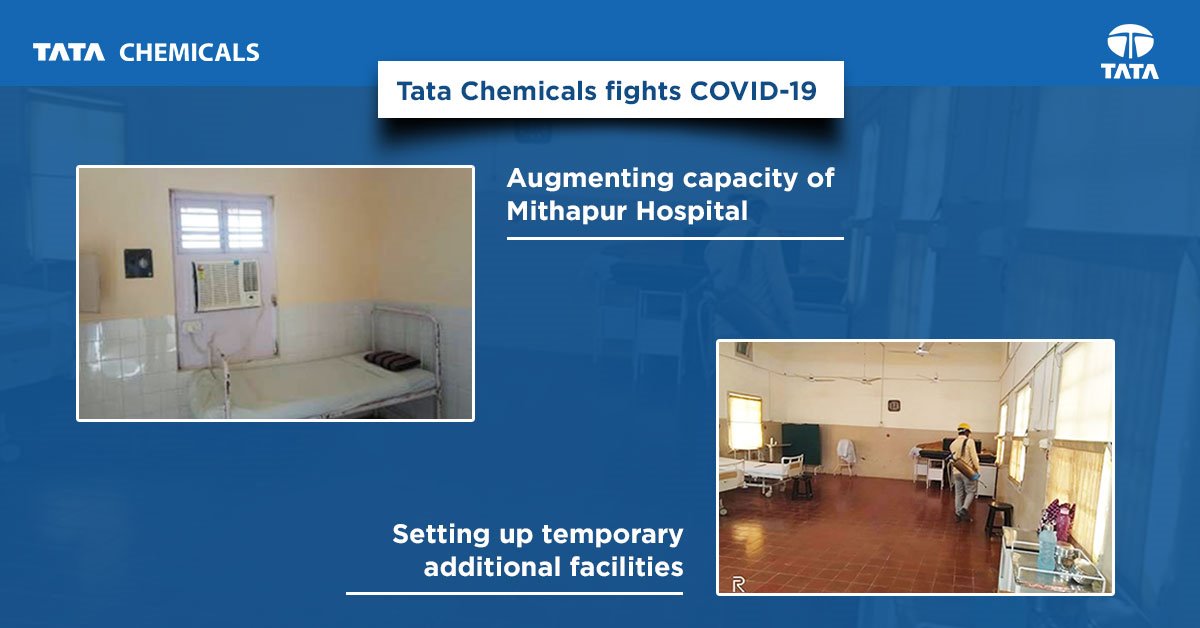 TATA CHEMICALS

TATA

Tata Chemicals fights COVID-19

Augmenting capacity of Mithapur Hospital

Setting up temporary additional facilities